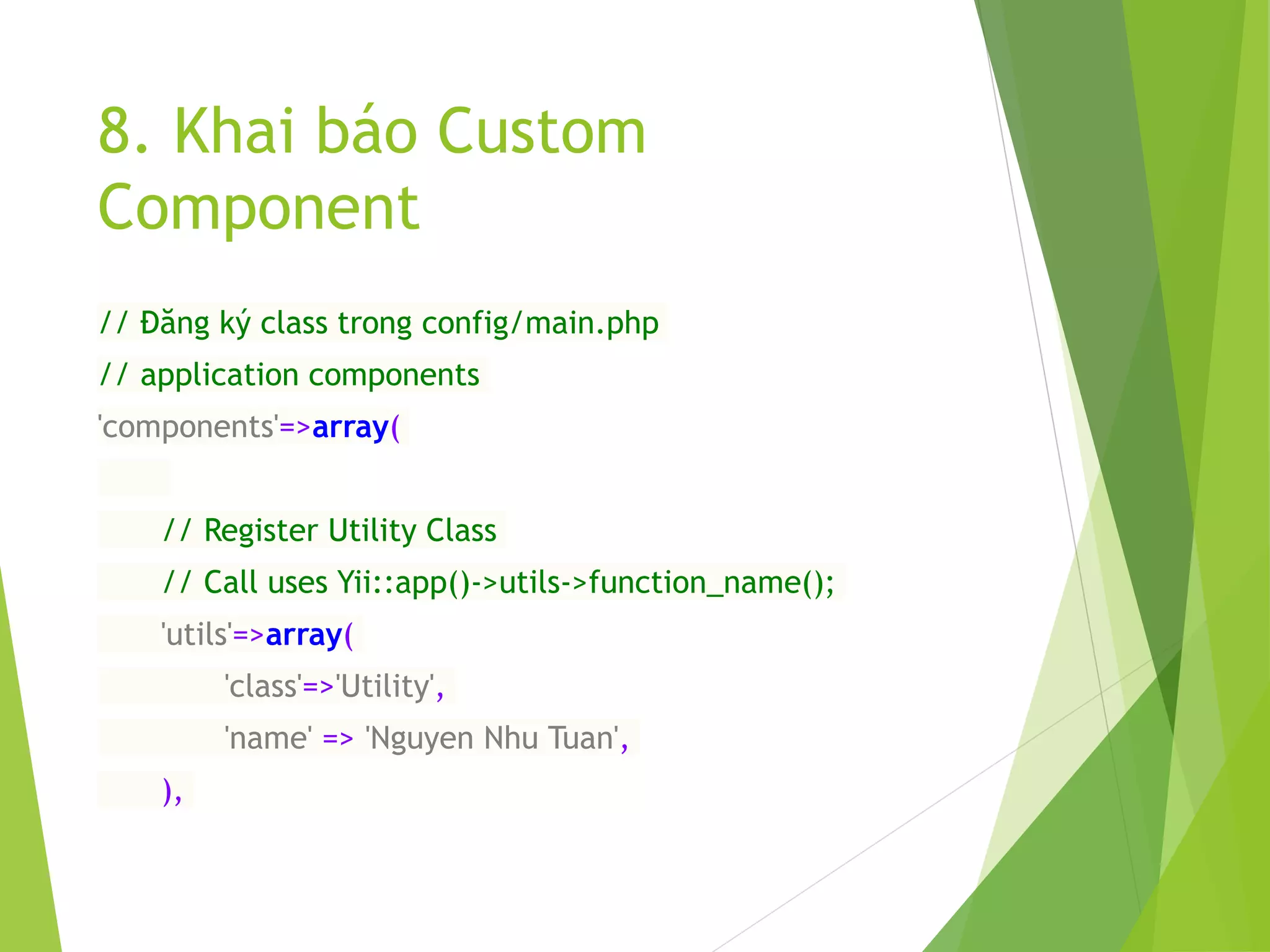 8. Khai báo Custom Component

// Đăng ký class trong config/main.php

// application components

'components'=>array(

// Register Utility Class

// Call uses Yii::app()->utils->function_name();

'utils'=>array(

'class'=>'Utility',

'name' => 'Nguyen Nhu Tuan',

),